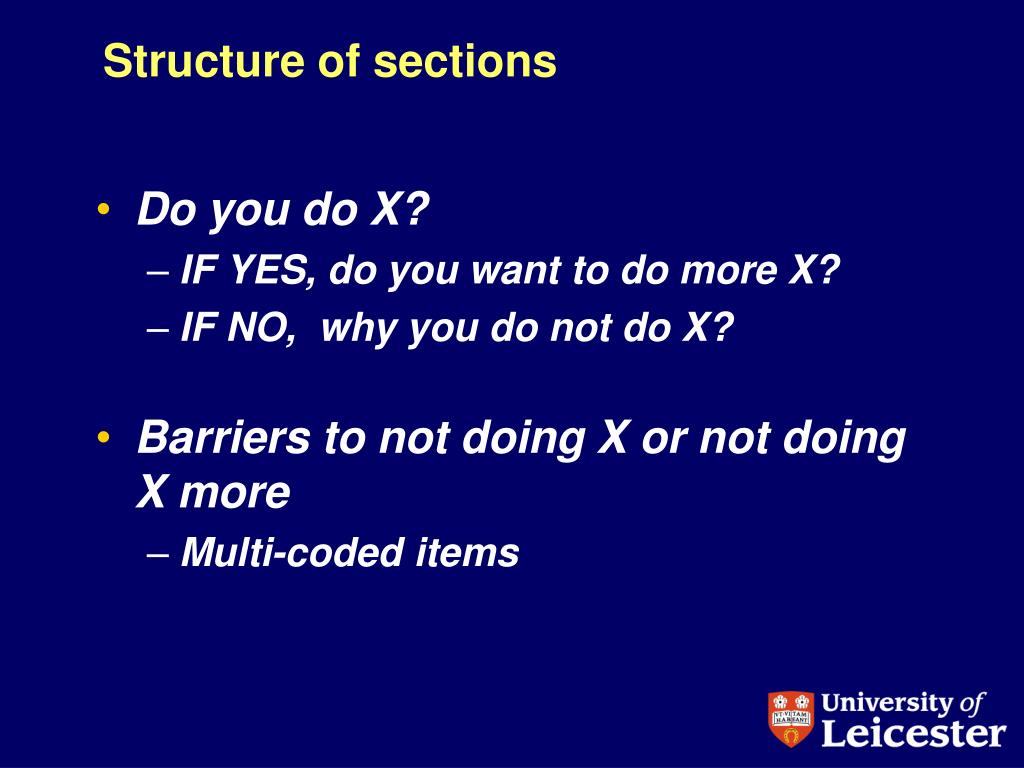 Structure of sections

• Do you do X?
– IF YES, do you want to do more X?
– IF NO, why you do not do X?

• Barriers to not doing X or not doing X more
– Multi-coded items

UT VITAM HABEANT

University of Leicester